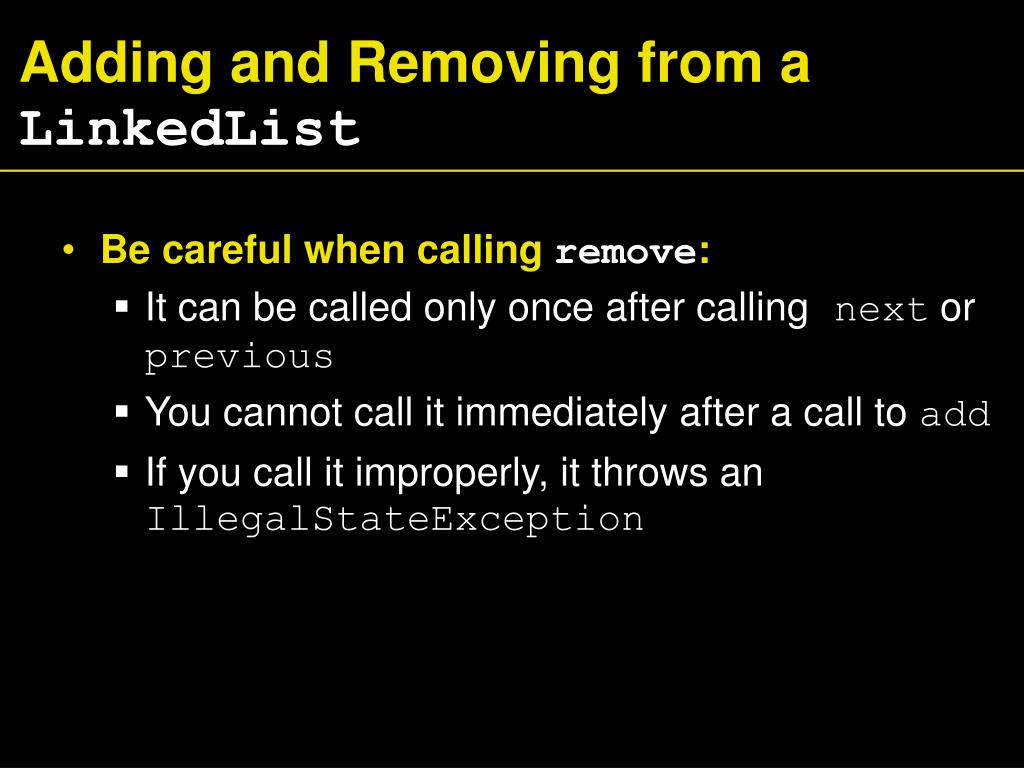 Adding and Removing from a LinkedList

• Be careful when calling remove:
  ▪ It can be called only once after calling next or previous
  ▪ You cannot call it immediately after a call to add
  ▪ If you call it improperly, it throws an IllegalStateException